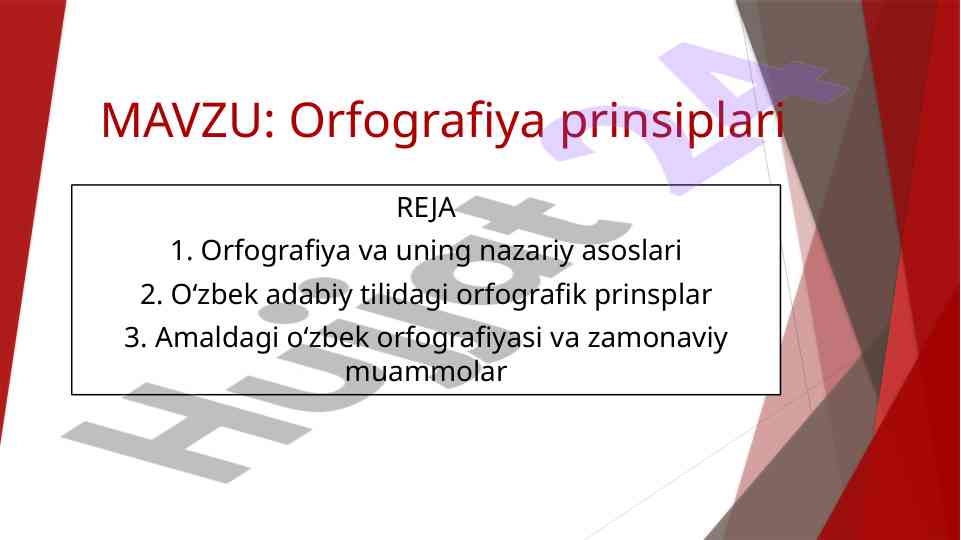 MAVZU: Orfografiya prinsiplari

REJA

1. Orfografiya va uning nazariy asoslari

2. O‘zbek adabiy tilidagi orfografik prinsplar

3. Amaldagi o‘zbek orfografiyasi va zamonaviy muammolar

Hujjat 24